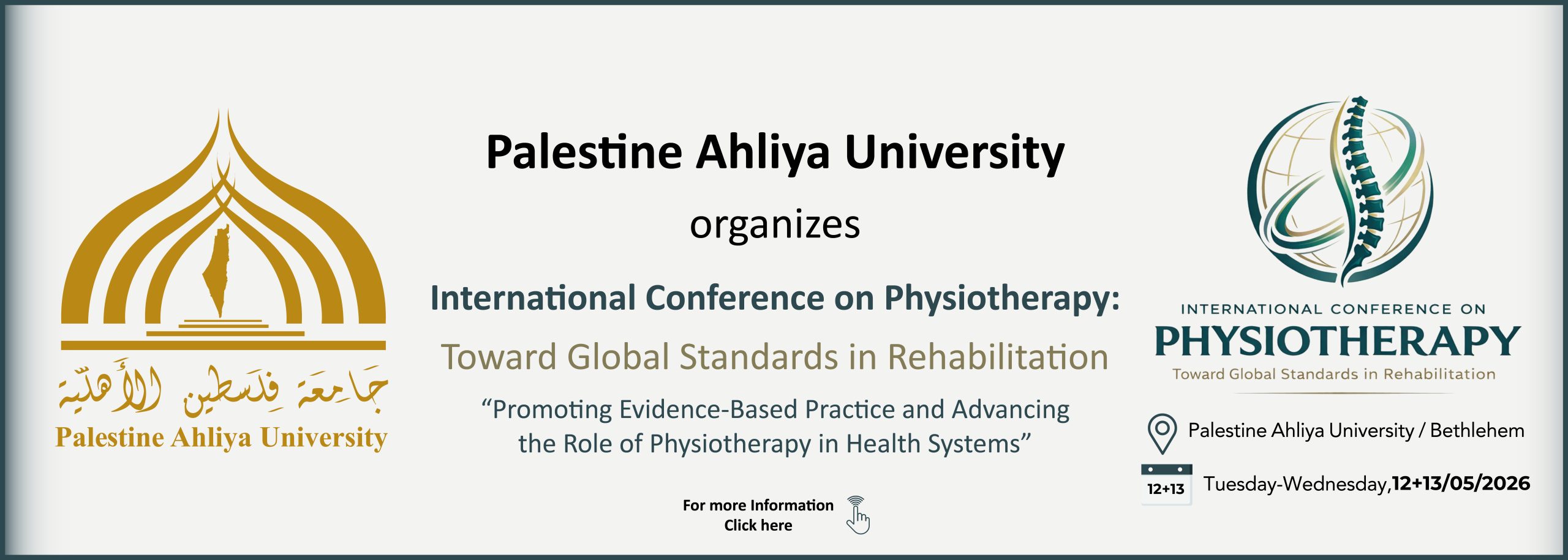 جامعة فلسطين الأهلية
Palestine Ahliya University

Palestine Ahliya University

organizes

International Conference on Physiotherapy:

Toward Global Standards in Rehabilitation

“Promoting Evidence-Based Practice and Advancing the Role of Physiotherapy in Health Systems”

For more Information
Click here

INTERNATIONAL CONFERENCE ON
PHYSIOTHERAPY
Toward Global Standards in Rehabilitation

Palestine Ahliya University / Bethlehem

12+13
Tuesday-Wednesday,12+13/05/2026